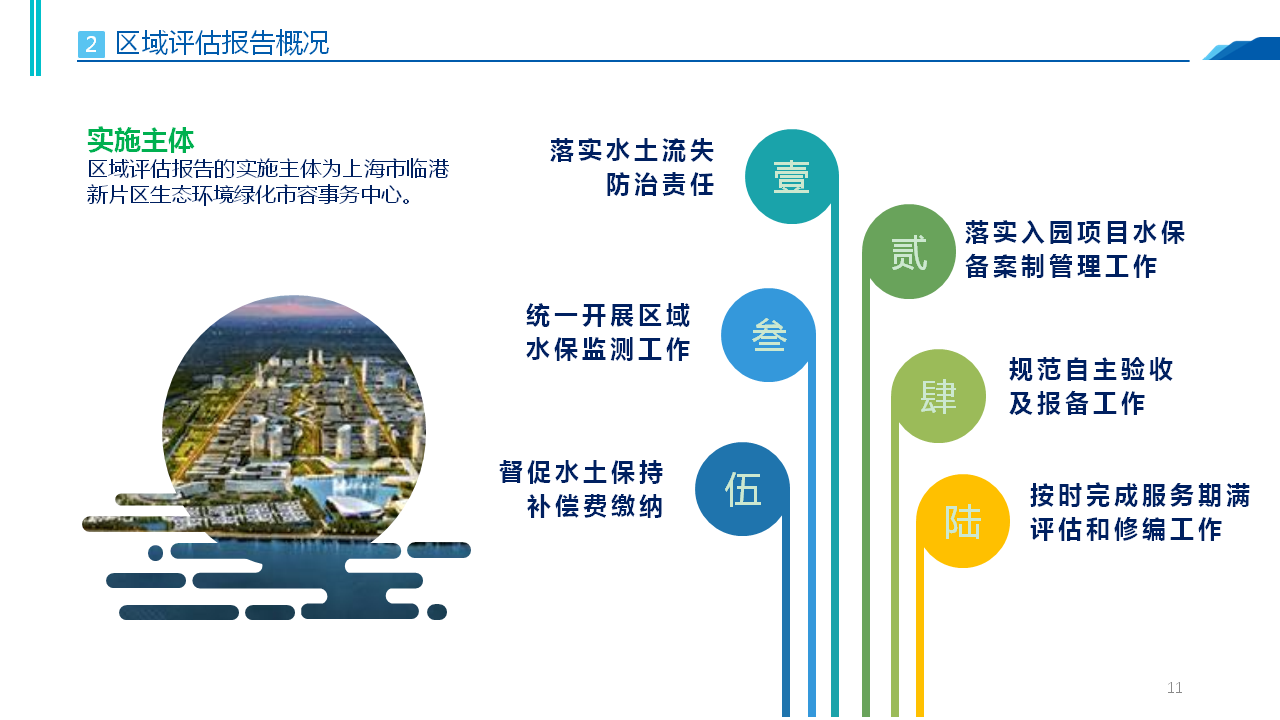 2 区域评估报告概况

实施主体
区域评估报告的实施主体为上海市临港新片区生态环境绿化市容事务中心。

落实水土流失防治责任
壹

贰
落实入园项目水保备案制管理工作

统一开展区域水保监测工作
叁

肆
规范自主验收及报备工作

督促水土保持补偿费缴纳
伍

陆
按时完成服务期满评估和修编工作

11